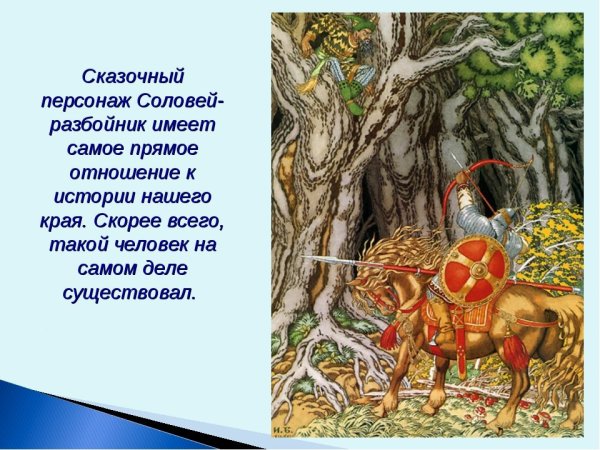 Сказочный персонаж Соловей-разбойник имеет самое прямое отношение к истории нашего края. Скорее всего, такой человек на самом деле существовал.

И. Б.